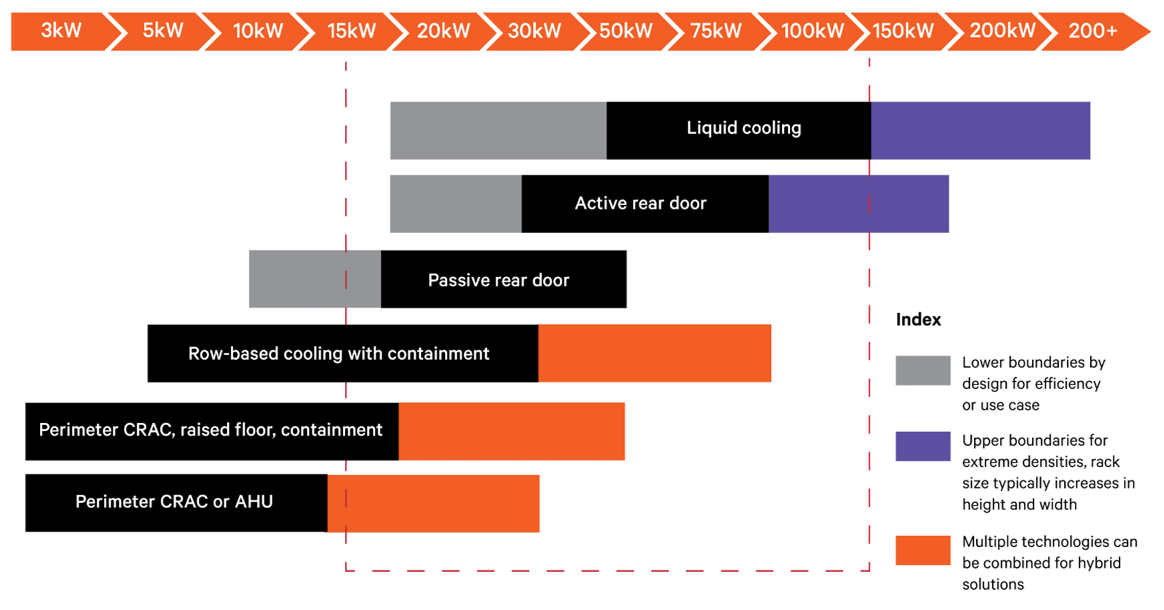 3kW 5kW 10kW 15kW 20kW 30kW 50kW 75kW 100kW 150kW 200kW 200+

Liquid cooling

Active rear door

Passive rear door

Row-based cooling with containment

Perimeter CRAC, raised floor, containment

Perimeter CRAC or AHU

Index

Lower boundaries by design for efficiency or use case

Upper boundaries for extreme densities, rack size typically increases in height and width

Multiple technologies can be combined for hybrid solutions